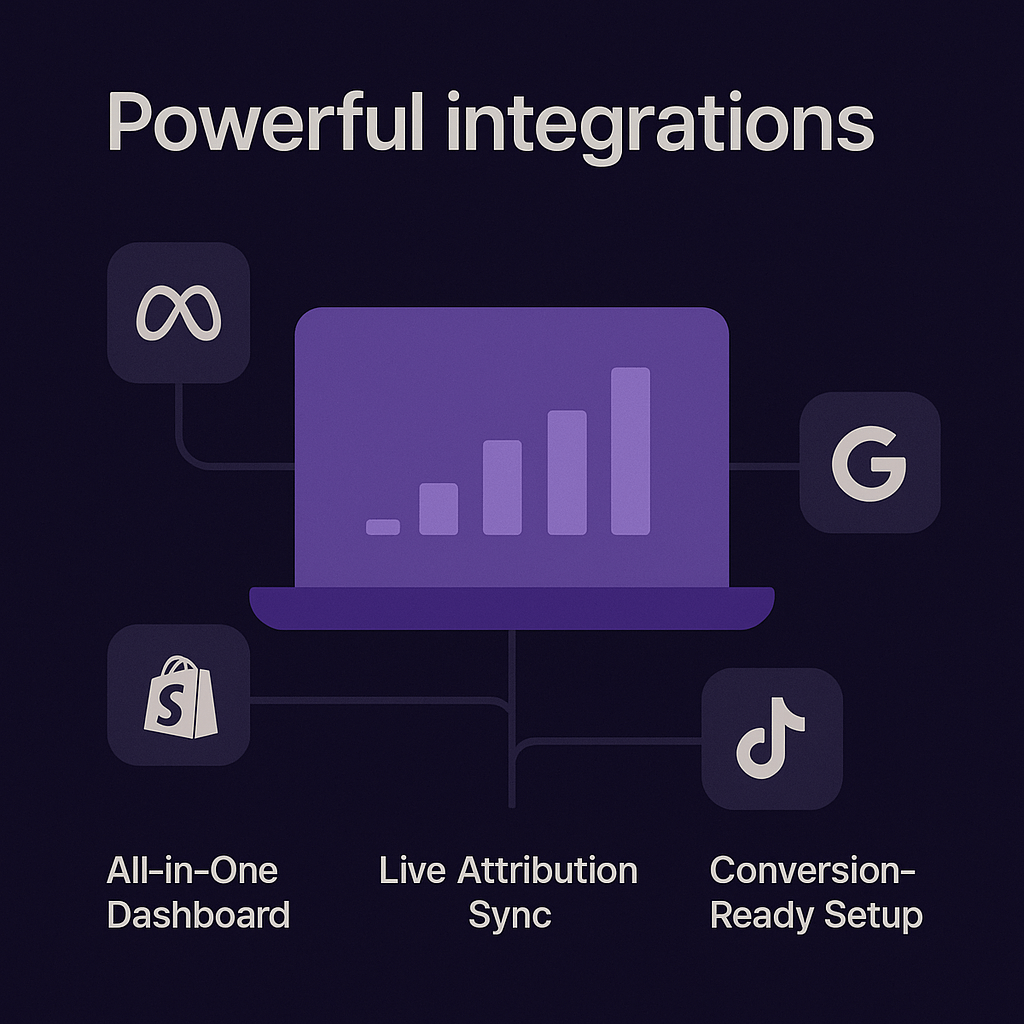 Powerful integrations

G

S

All-in-One Dashboard

Live Attribution Sync

Conversion-Ready Setup